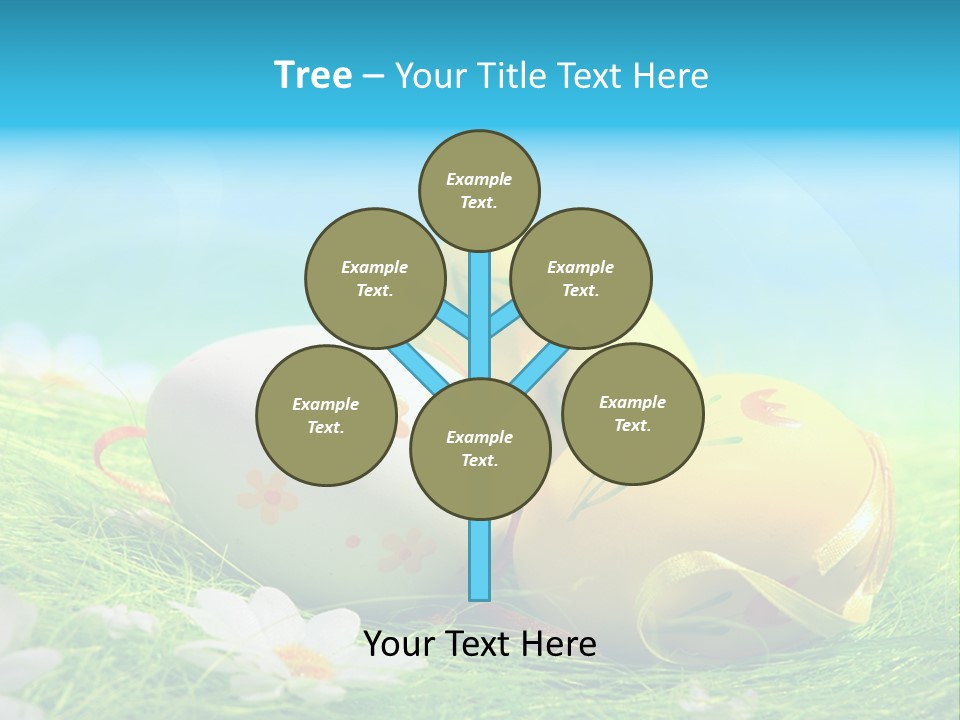 Tree – Your Title Text Here

Example Text.

Example Text.

Example Text.

Example Text.

Example Text.

Example Text.

Your Text Here